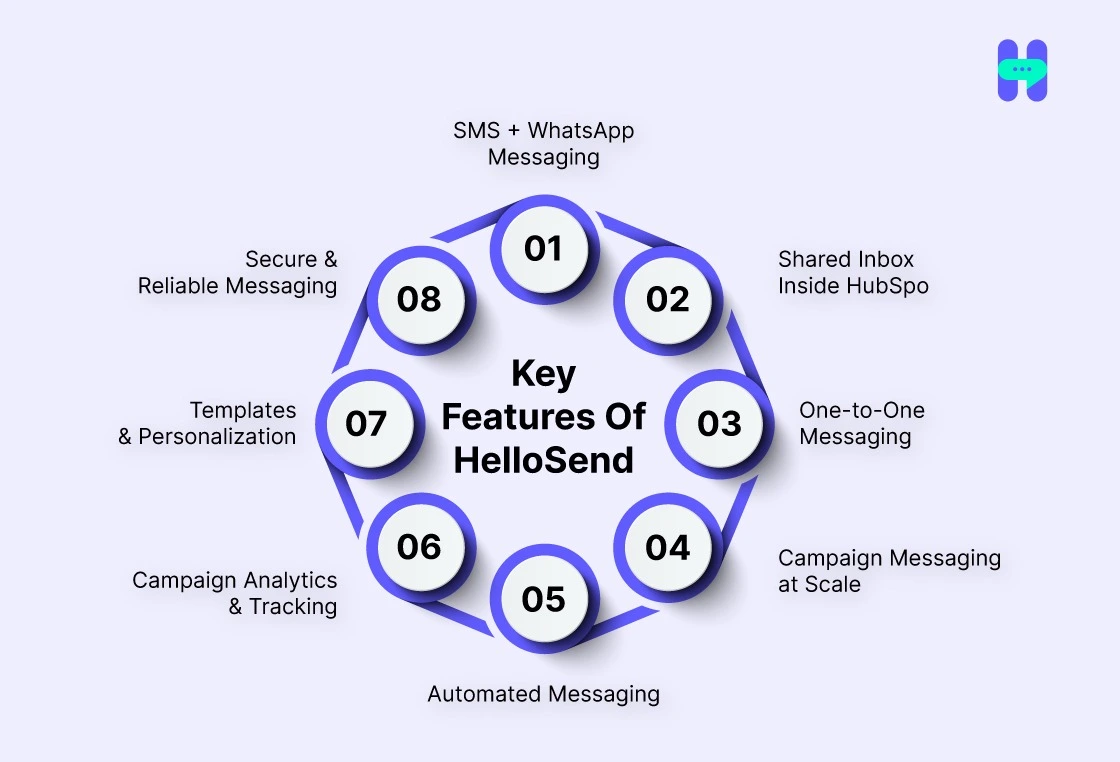 Key Features Of HelloSend

01
SMS + WhatsApp Messaging

02
Shared Inbox Inside HubSpo

03
One-to-One Messaging

04
Campaign Messaging at Scale

05
Automated Messaging

06
Campaign Analytics & Tracking

07
Templates & Personalization

08
Secure & Reliable Messaging